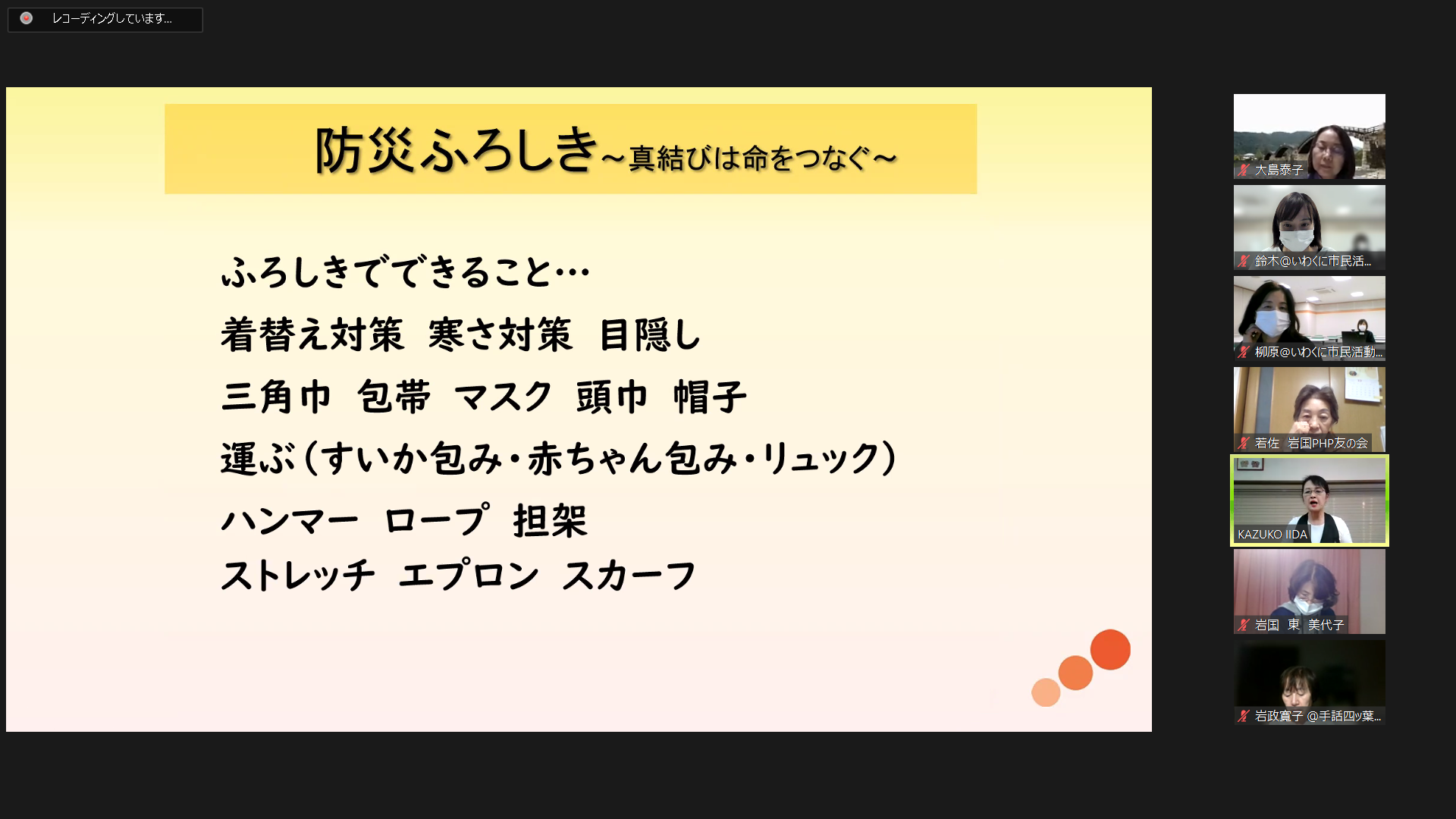 レコーディングしています...

防災ふろしき～真結びは命をつなぐ～

ふろしきでできること…

着替え対策　寒さ対策　目隠し

三角巾　包帯　マスク　頭巾　帽子

運ぶ（すいか包み・赤ちゃん包み・リュック）

ハンマー　ロープ　担架

ストレッチ　エプロン　スカーフ

大島泰子

鈴木@いわくに市民活...

柳原@いわくに市民活動...

若佐　岩国PHP友の会

KAZUKO IIDA

岩国　東　美代子

岩政眞子 @手話四ッ葉...